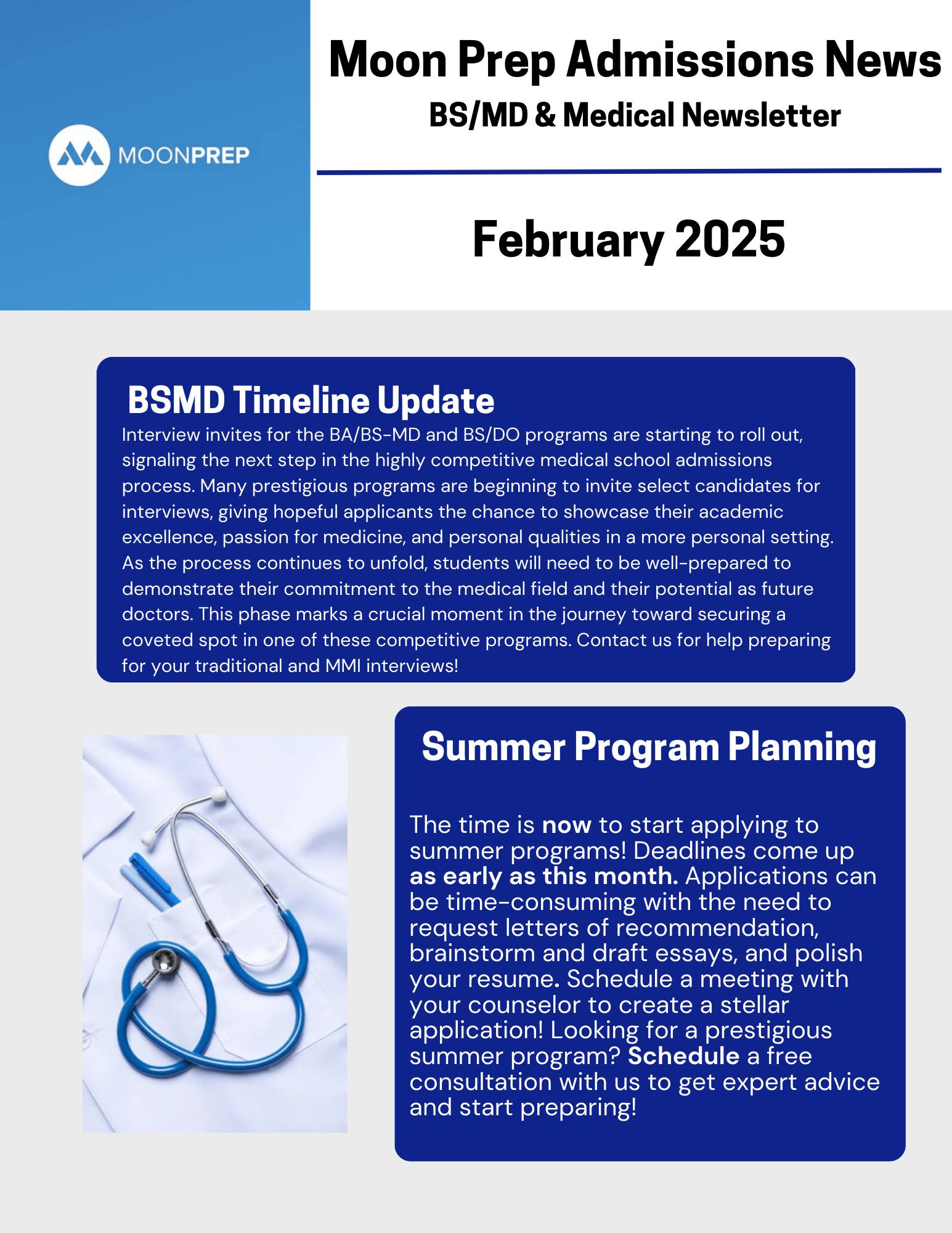 MOONPREP

Moon Prep Admissions News
BS/MD & Medical Newsletter

February 2025

BSMD Timeline Update
Interview invites for the BA/BS-MD and BS/DO programs are starting to roll out, signaling the next step in the highly competitive medical school admissions process. Many prestigious programs are beginning to invite select candidates for interviews, giving hopeful applicants the chance to showcase their academic excellence, passion for medicine, and personal qualities in a more personal setting. As the process continues to unfold, students will need to be well-prepared to demonstrate their commitment to the medical field and their potential as future doctors. This phase marks a crucial moment in the journey toward securing a coveted spot in one of these competitive programs. Contact us for help preparing for your traditional and MMI interviews!

Summer Program Planning

The time is now to start applying to summer programs! Deadlines come up as early as this month. Applications can be time-consuming with the need to request letters of recommendation, brainstorm and draft essays, and polish your resume. Schedule a meeting with your counselor to create a stellar application! Looking for a prestigious summer program? Schedule a free consultation with us to get expert advice and start preparing!